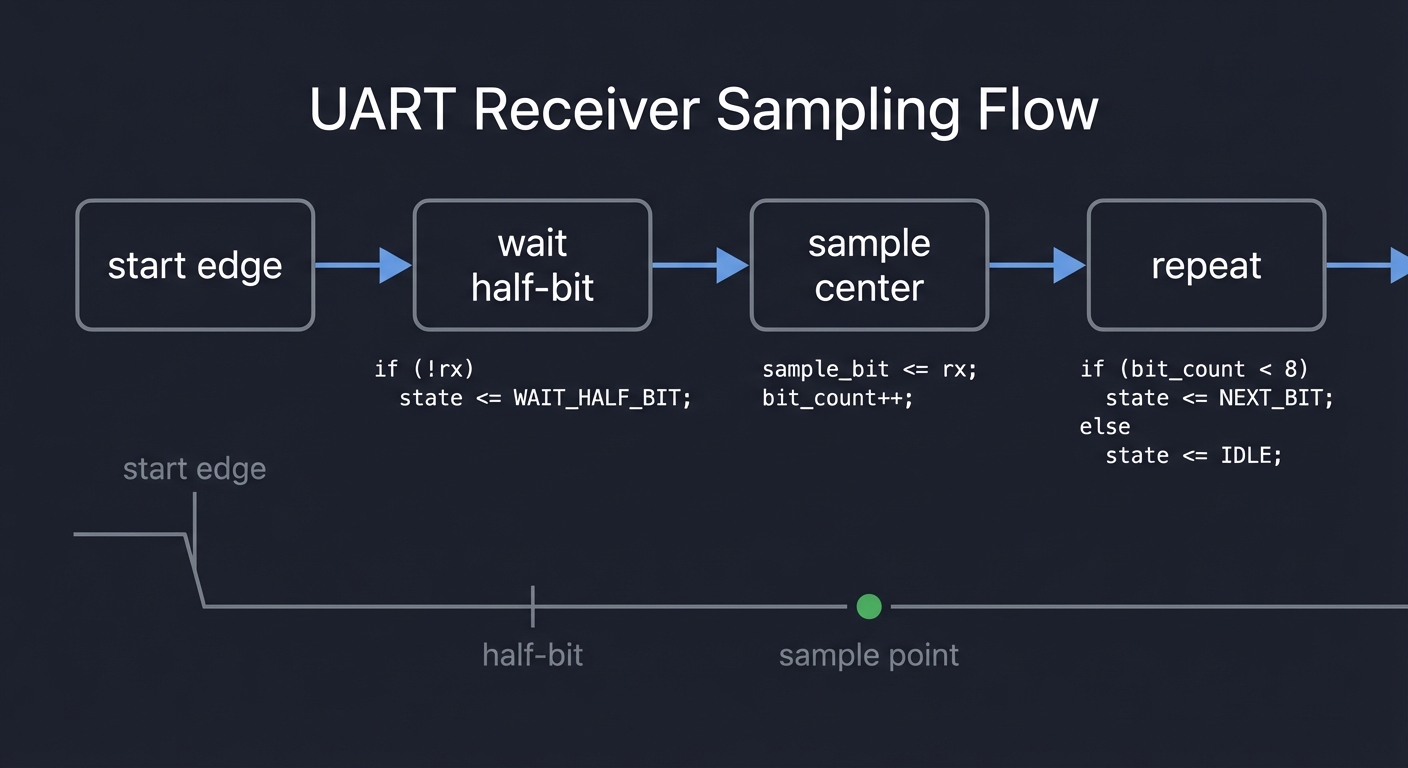 UART Receiver Sampling Flow

start edge

wait half-bit

sample center

repeat

if (!rx)
  state <= WAIT_HALF_BIT;

sample_bit <= rx;
bit_count++;

if (bit_count < 8)
  state <= NEXT_BIT;
else
  state <= IDLE;

start edge

half-bit

sample point